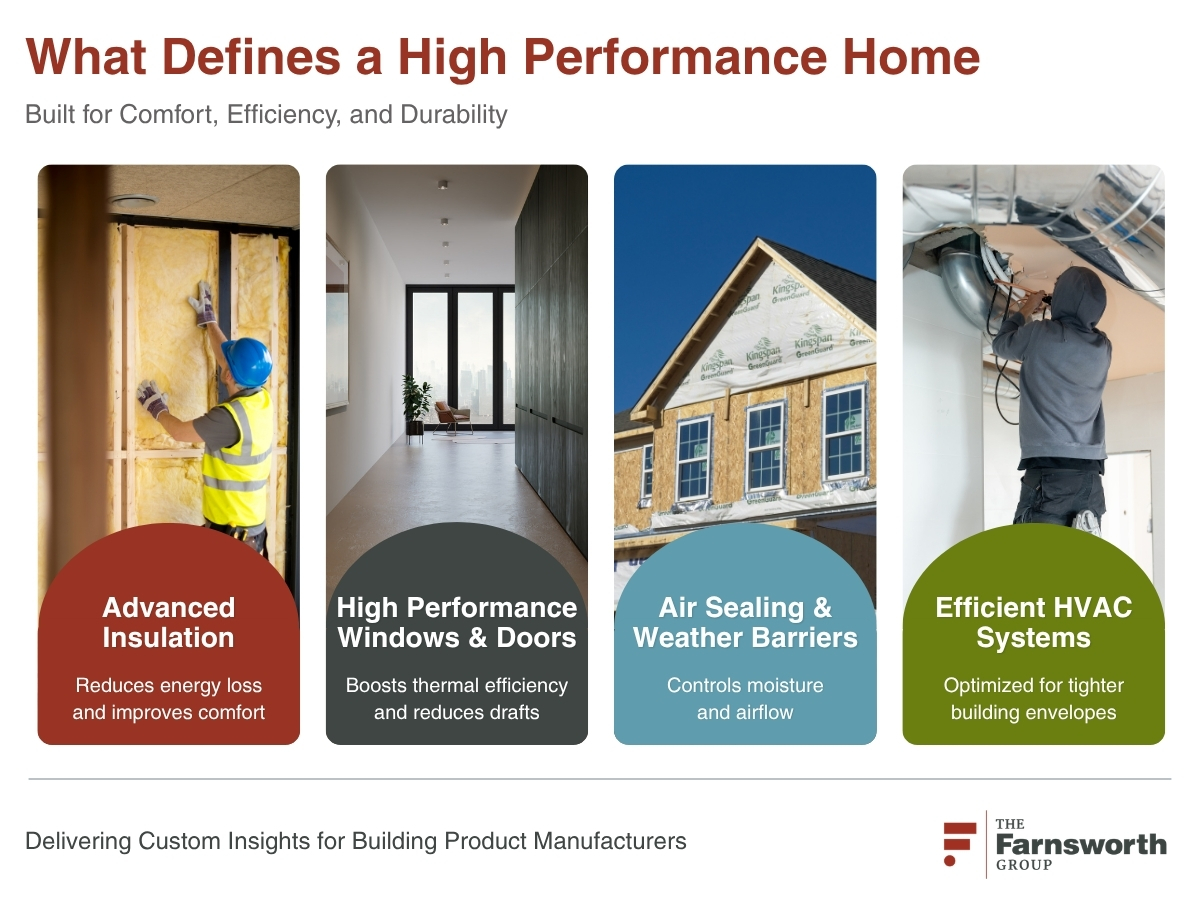 What Defines a High Performance Home

Built for Comfort, Efficiency, and Durability

Kingspan GreenGuard

Advanced Insulation

Reduces energy loss and improves comfort

High Performance Windows & Doors

Boosts thermal efficiency and reduces drafts

Air Sealing & Weather Barriers

Controls moisture and airflow

Efficient HVAC Systems

Optimized for tighter building envelopes

Delivering Custom Insights for Building Product Manufacturers

THE Farnsworth GROUP